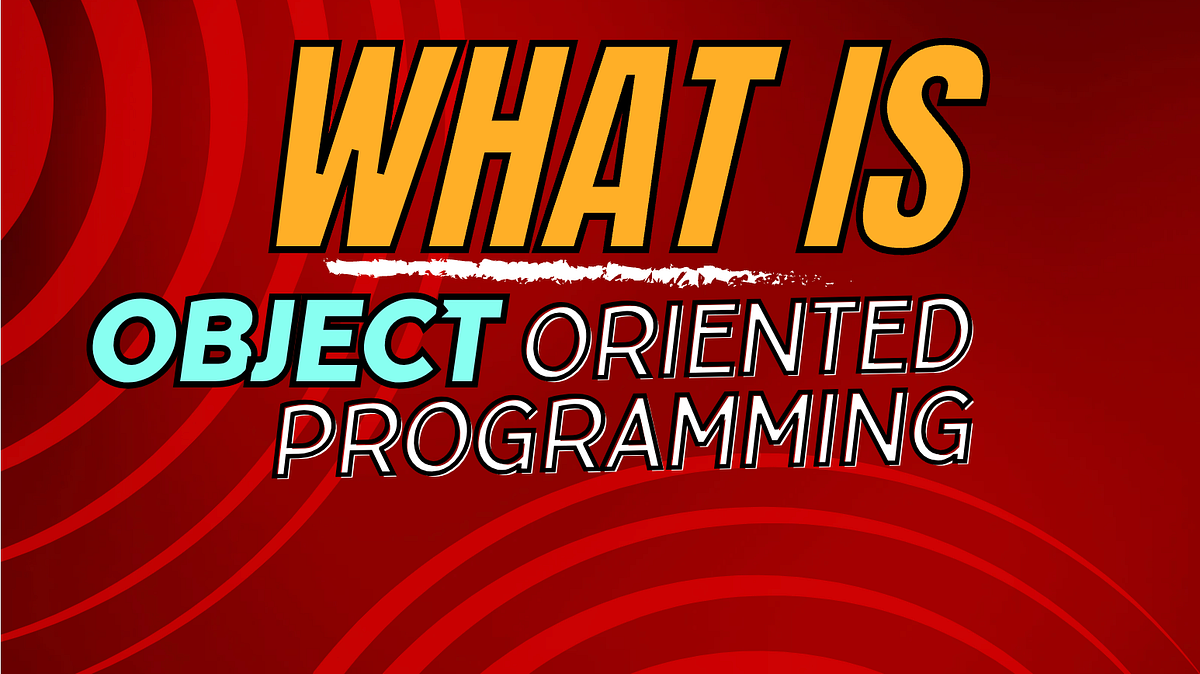 WHAT IS

OBJECT ORIENTED PROGRAMMING